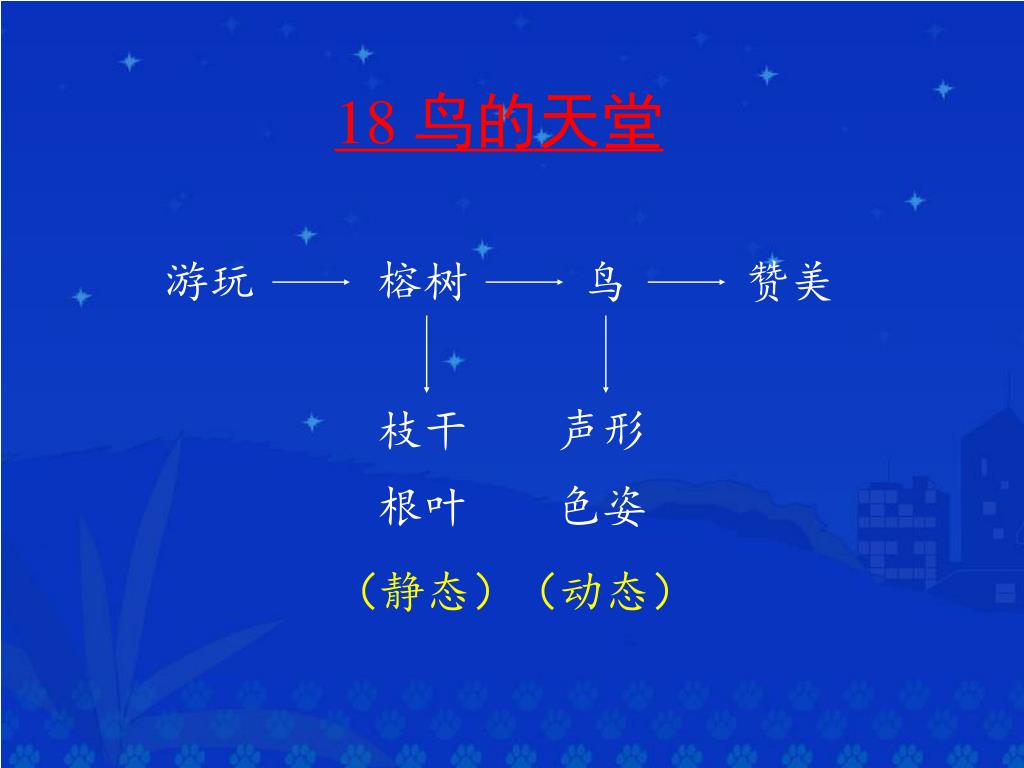 18 鸟的天堂

游玩 —— 榕树 —— 鸟 —— 赞美

枝干　声形

根叶　色姿

（静态）（动态）